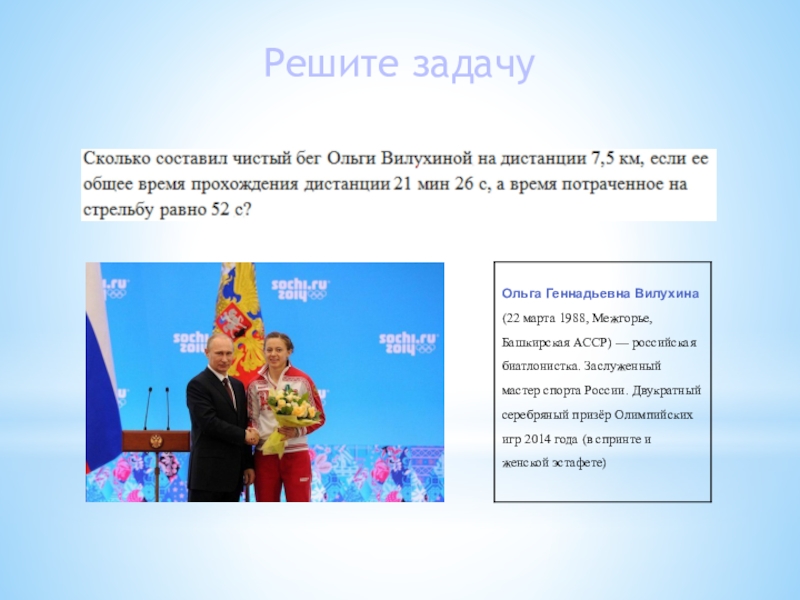 Решите задачу

Сколько составил чистый бег Ольги Вилухиной на дистанции 7,5 км, если ее общее время прохождения дистанции 21 мин 26 с, а время потраченное на стрельбу равно 52 с?

sochi.ru 2014

sochi.ru 2014

sochi.ru 2014

sochi.ru 2014

Ольга Геннадьевна Вилухина (22 марта 1988, Межгорье, Башкирская АССР) — российская биатлонистка. Заслуженный мастер спорта России. Двукратный серебряный призёр Олимпийских игр 2014 года (в спринте и женской эстафете)